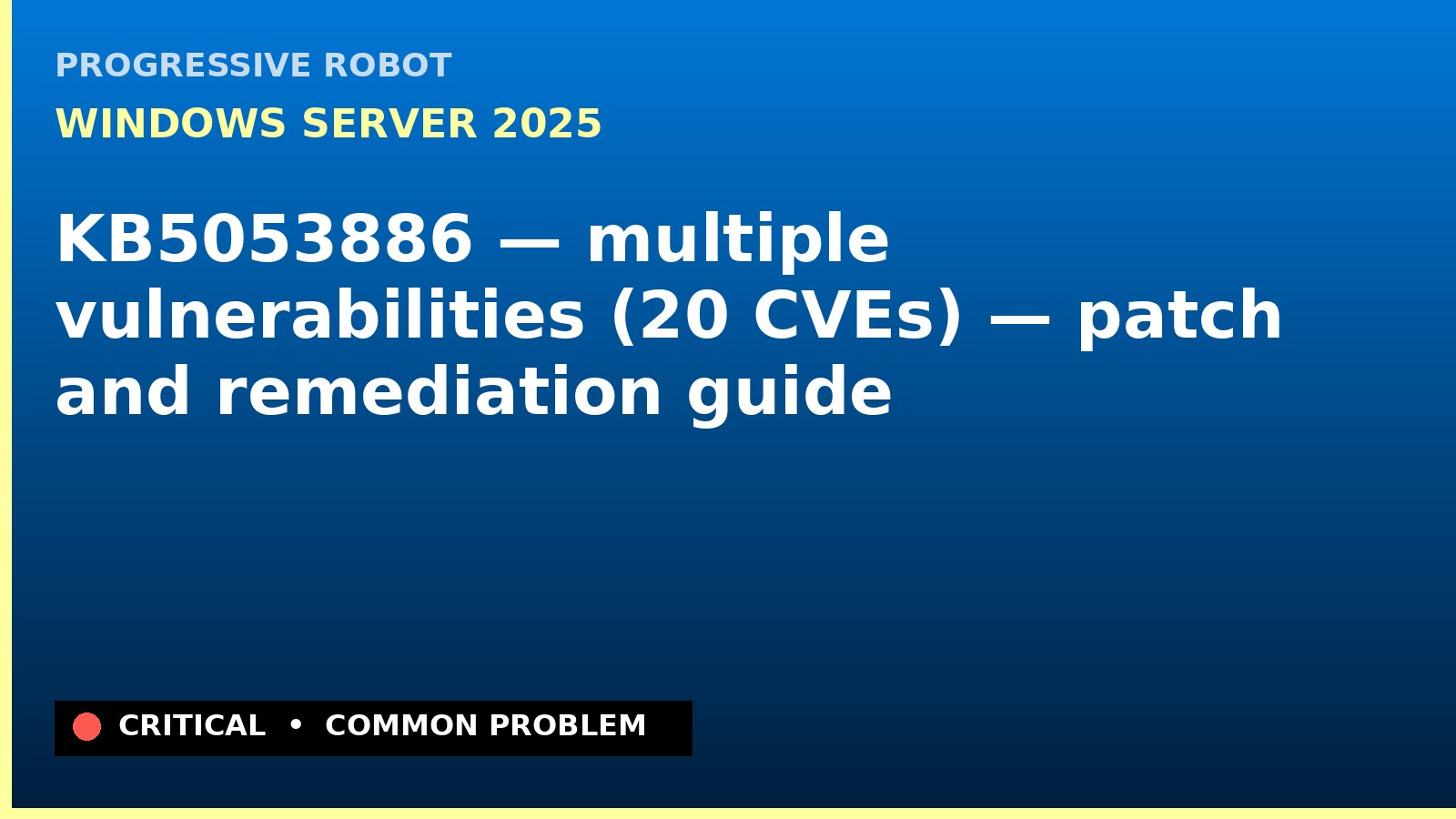 PROGRESSIVE ROBOT
WINDOWS SERVER 2025

KB5053886 — multiple vulnerabilities (20 CVEs) — patch and remediation guide

CRITICAL • COMMON PROBLEM